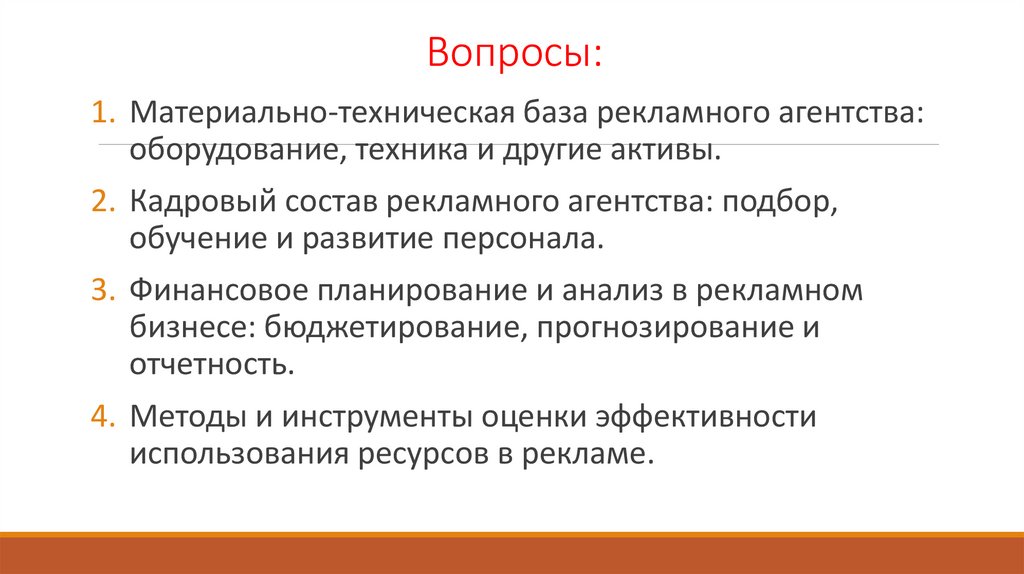 Вопросы:

1. Материально-техническая база рекламного агентства: оборудование, техника и другие активы.

2. Кадровый состав рекламного агентства: подбор, обучение и развитие персонала.

3. Финансовое планирование и анализ в рекламном бизнесе: бюджетирование, прогнозирование и отчетность.

4. Методы и инструменты оценки эффективности использования ресурсов в рекламе.